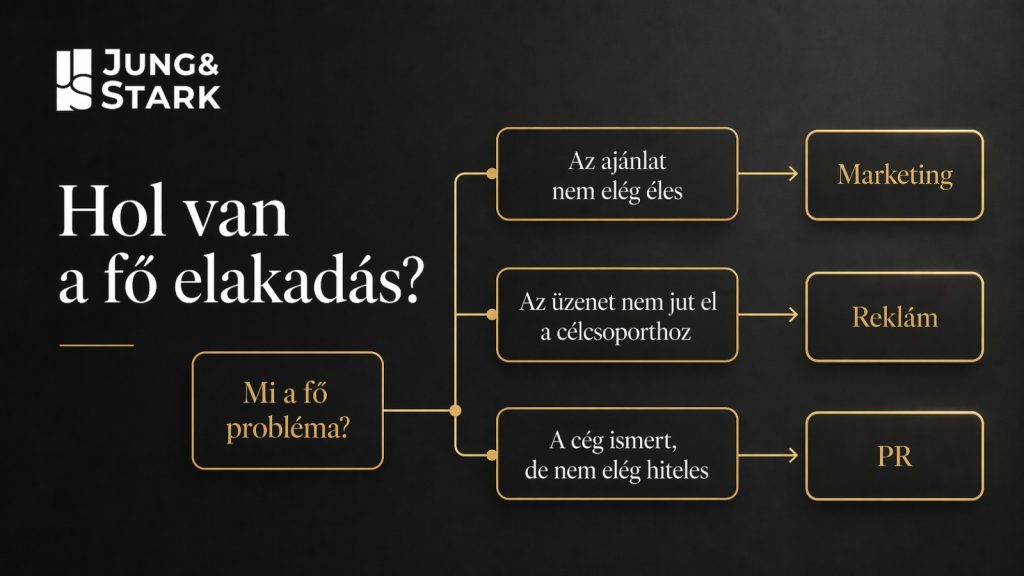 JUNG&
STARK

Hol van a fő elakadás?

Mi a fő probléma?

Az ajánlat nem elég éles

Marketing

Az üzenet nem jut el a célcsoporthoz

Reklám

A cég ismert, de nem elég hiteles

PR